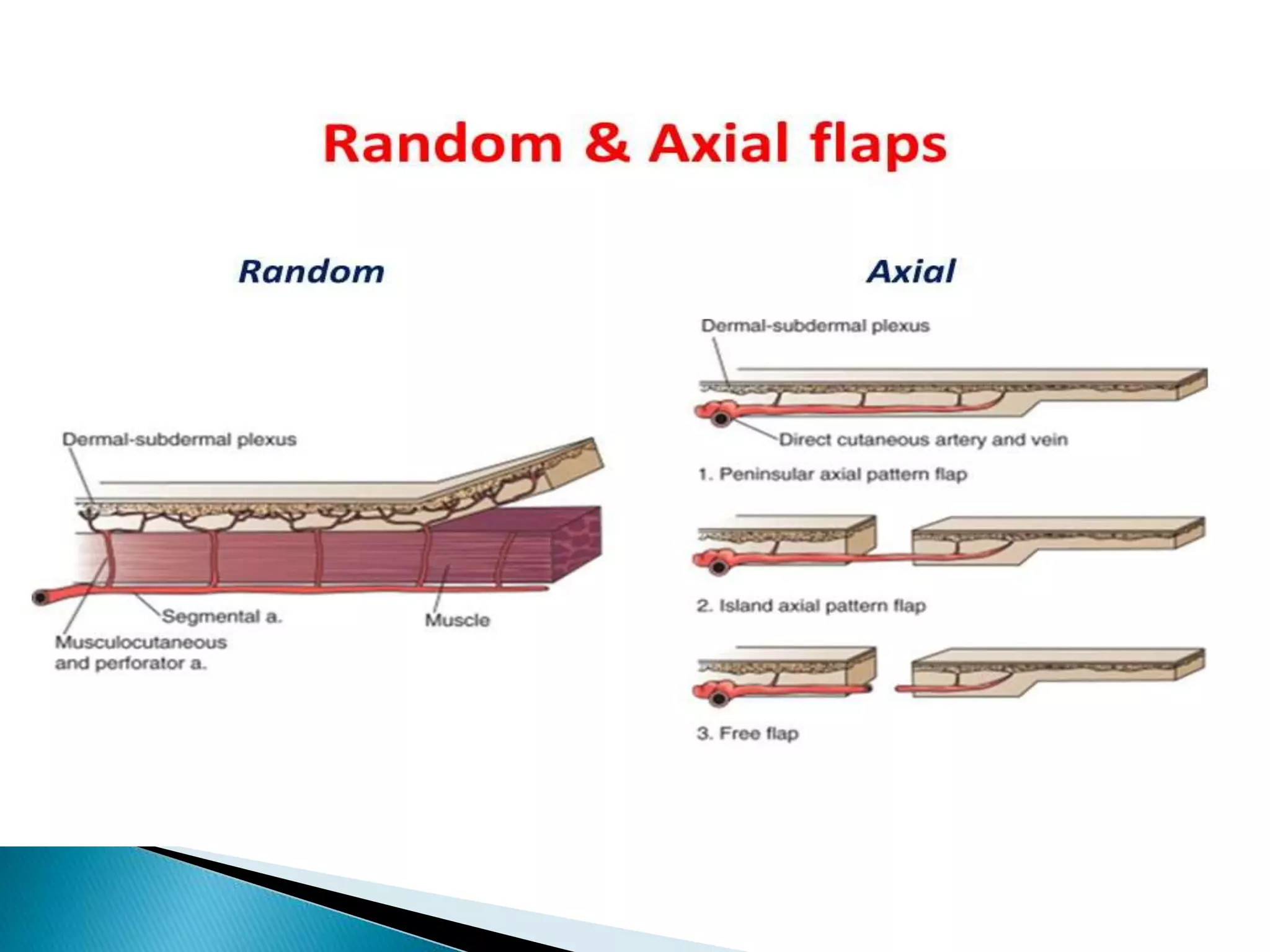 Random & Axial flaps

Random

Dermal-subdermal plexus

Segmental a.

Muscle

Musculocutaneous and perforator a.

Axial

Dermal-subdermal plexus

Direct cutaneous artery and vein

1. Peninsular axial pattern flap

2. Island axial pattern flap

3. Free flap